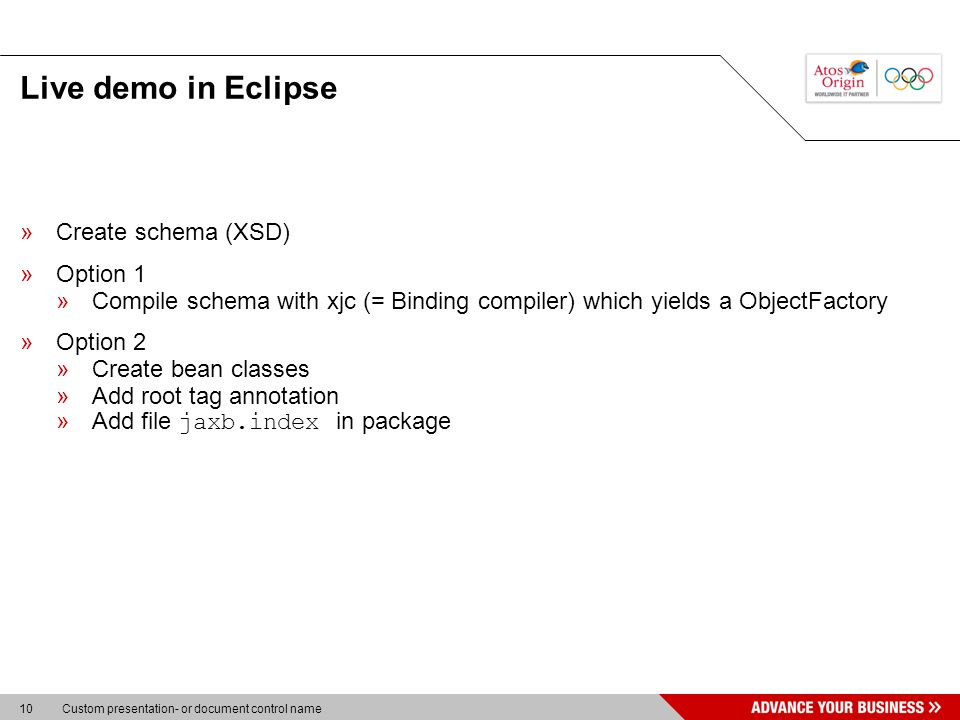 Live demo in Eclipse

Atos Origin
WORLDWIDE IT PARTNER

» Create schema (XSD)

» Option 1
» Compile schema with xjc (= Binding compiler) which yields a ObjectFactory

» Option 2
» Create bean classes
» Add root tag annotation
» Add file jaxb.index in package

10 Custom presentation- or document control name

ADVANCE YOUR BUSINESS »